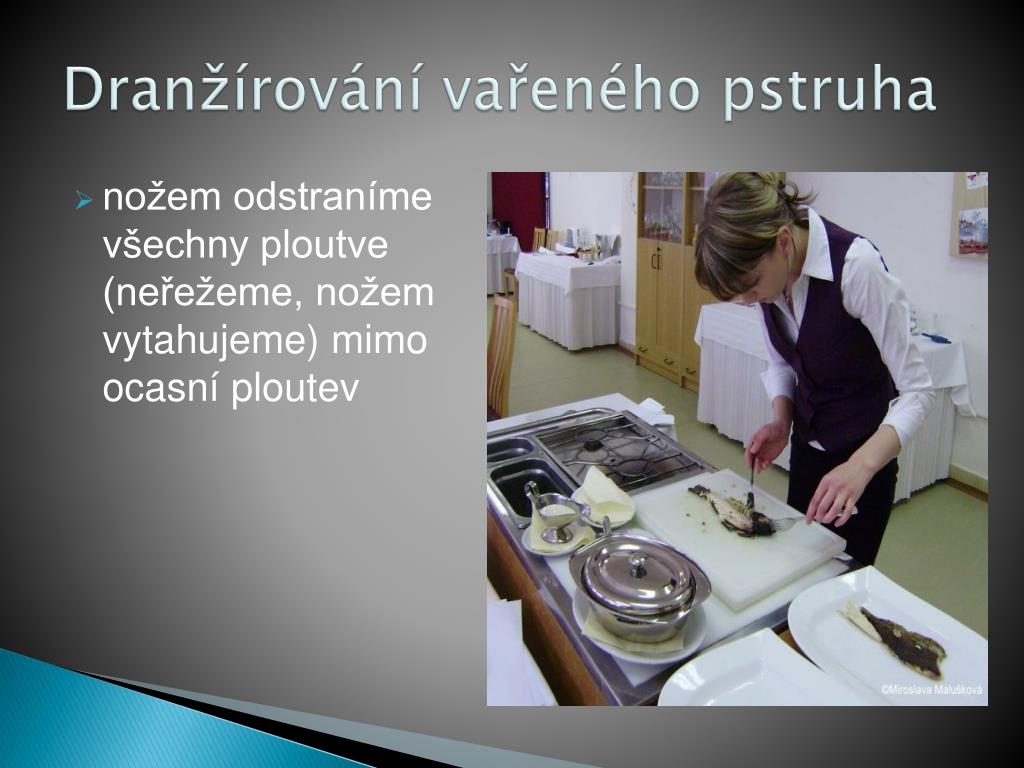 Dranžírování vařeného pstruha

nožem odstraníme všechny ploutve (neřežeme, nožem vytahujeme) mimo ocasní ploutev

©Miroslava Malušková